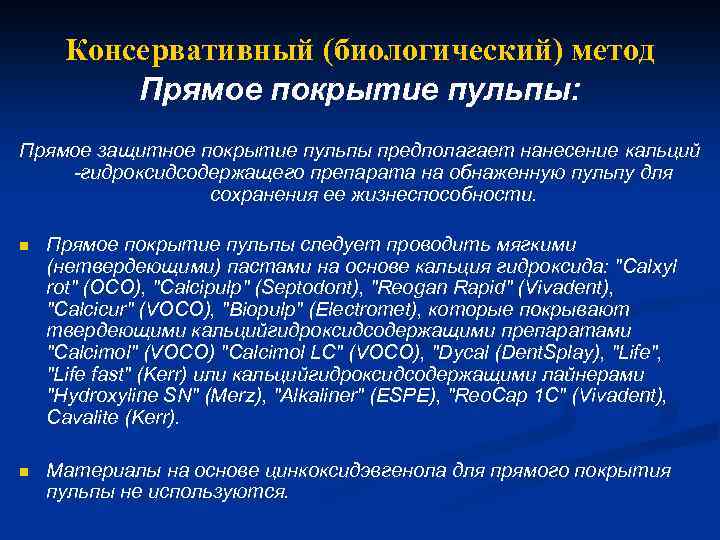 Консервативный (биологический) метод
Прямое покрытие пульпы:

Прямое защитное покрытие пульпы предполагает нанесение кальций -гидроксидсодержащего препарата на обнаженную пульпу для сохранения ее жизнеспособности.

Прямое покрытие пульпы следует проводить мягкими (нетвердеющими) пастами на основе кальция гидроксида: "Calxyl rot" (OCO), "Calcipulp" (Septodont), "Reogan Rapid" (Vivadent), "Calcicur" (VOCO), "Biopulp" (Electromet), которые покрывают твердеющими кальцийгидроксидсодержащими препаратами "Calcimol" (VOCO) "Calcimol LC" (VOCO), "Dycal (DentSplay), "Life", "Life fast" (Kerr) или кальцийгидроксидсодержащими лайнерами "Hydroxyline SN" (Merz), "Alkaliner" (ESPE), "ReoCap 1C" (Vivadent), Cavalite (Kerr).

Материалы на основе цинкоксидэвгенола для прямого покрытия пульпы не используются.